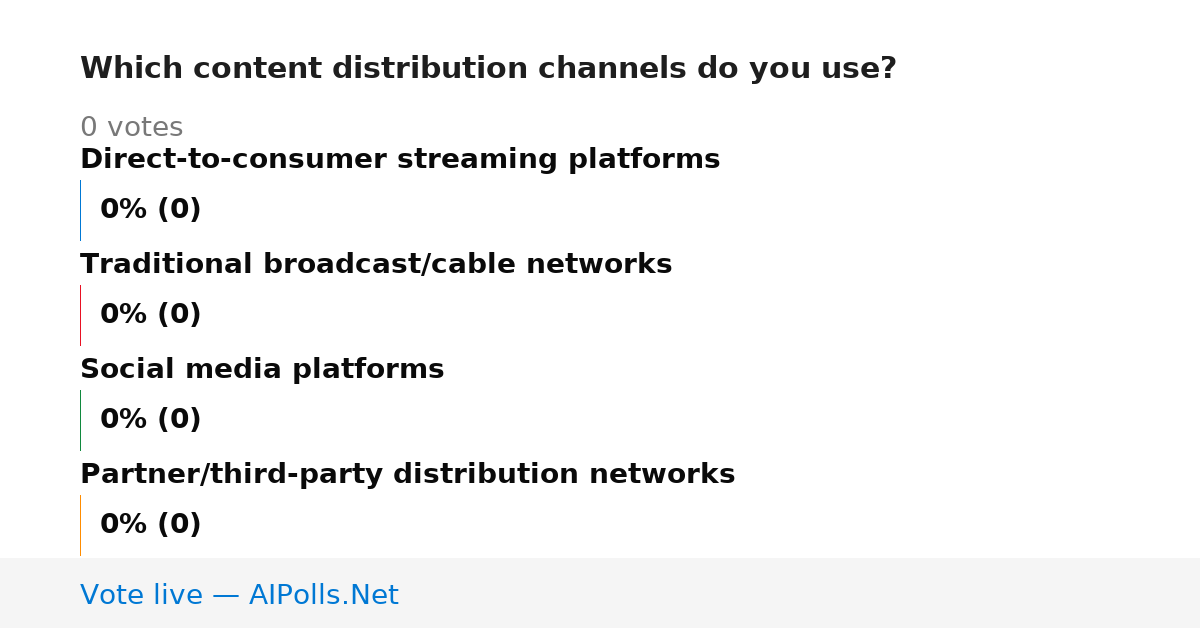 Which content distribution channels do you use?

0 votes

Direct-to-consumer streaming platforms

0% (0)

Traditional broadcast/cable networks

0% (0)

Social media platforms

0% (0)

Partner/third-party distribution networks

0% (0)

Vote live — AIPolls.Net